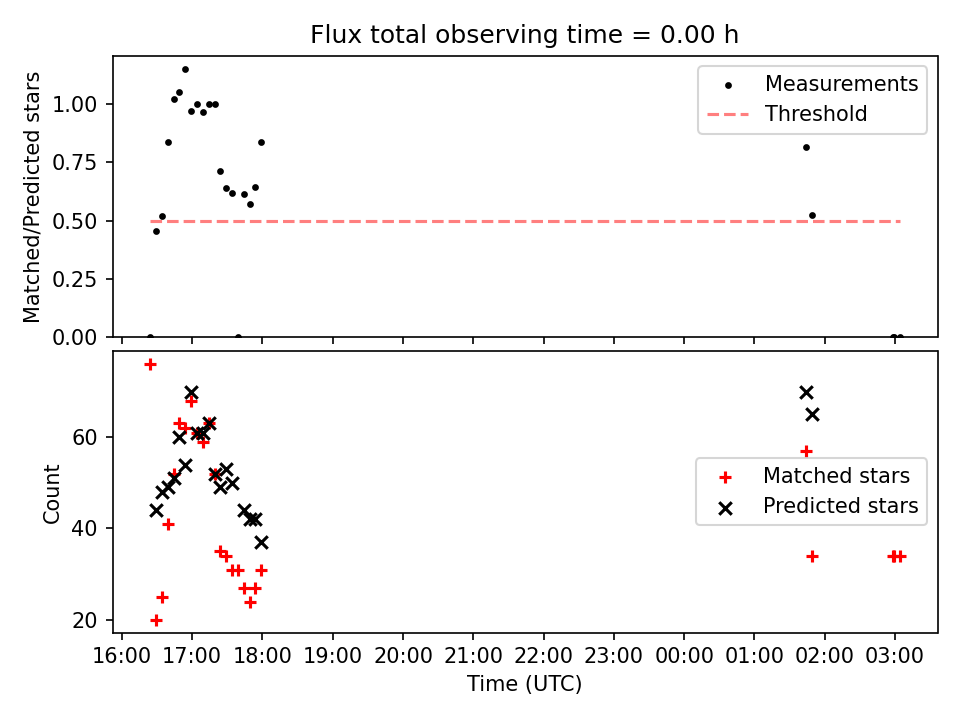 Flux total observing time = 0.00 h

Matched/Predicted stars

1.00
0.75
0.50
0.25
0.00

Measurements
Threshold

Count

60
40
20

Matched stars
Predicted stars

16:00 17:00 18:00 19:00 20:00 21:00 22:00 23:00 00:00 01:00 02:00 03:00

Time (UTC)